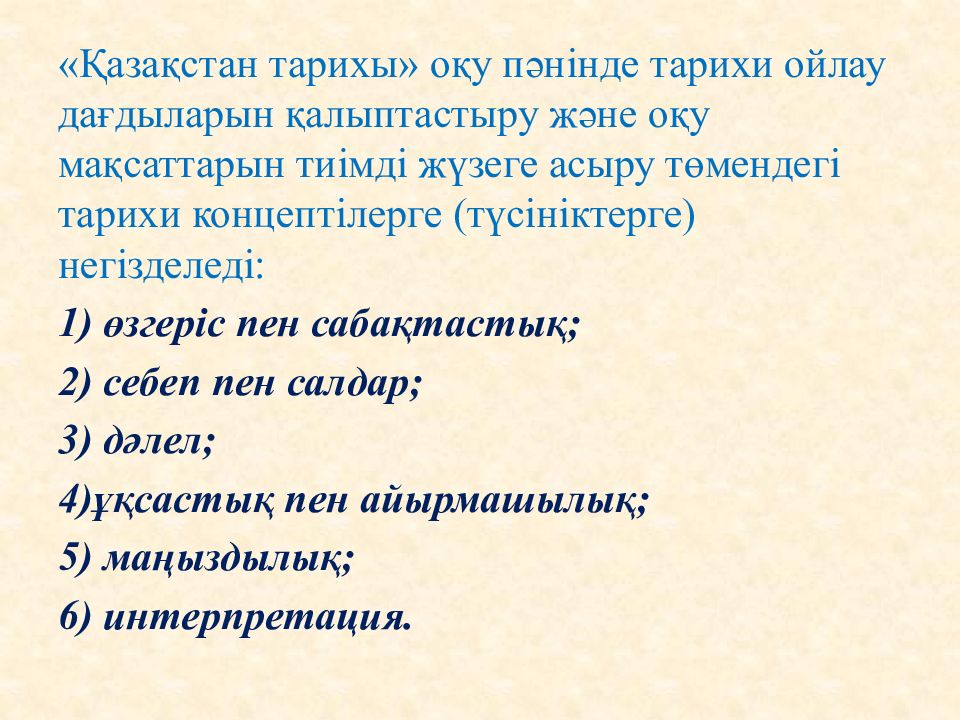 «Қазақстан тарихы» оқу пәнінде тарихи ойлау дағдыларын қалыптастыру және оқу мақсаттарын тиімді жүзеге асыру төмендегі тарихи концептілерге (түсініктерге) негізделеді:

1) өзгеріс пен сабақтастық;

2) себеп пен салдар;

3) дәлел;

4)ұқсастық пен айырмашылық;

5) маңыздылық;

6) интерпретация.